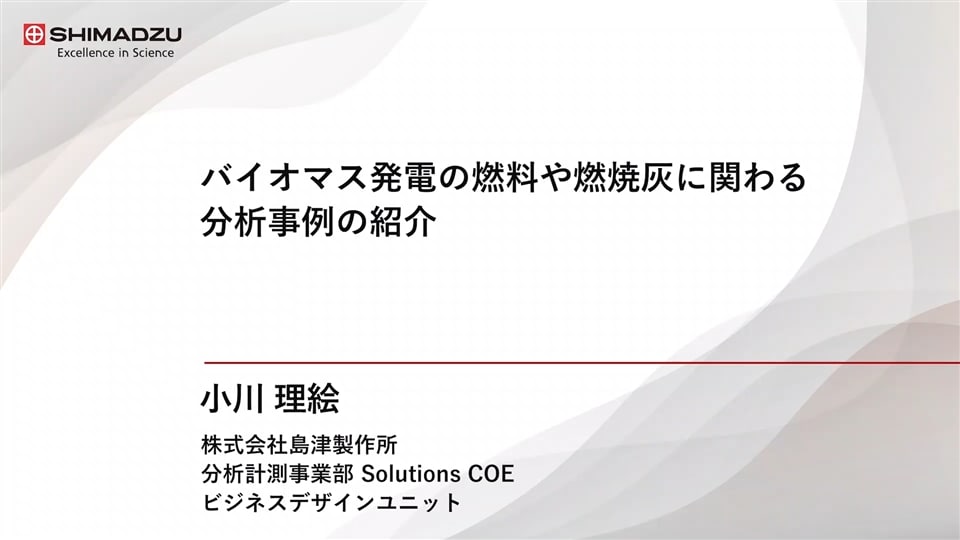 SHIMADZU
Excellence in Science

バイオマス発電の燃料や燃焼灰に関わる分析事例の紹介

小川 理絵

株式会社島津製作所
分析計測事業部 Solutions COE
ビジネスデザインユニット